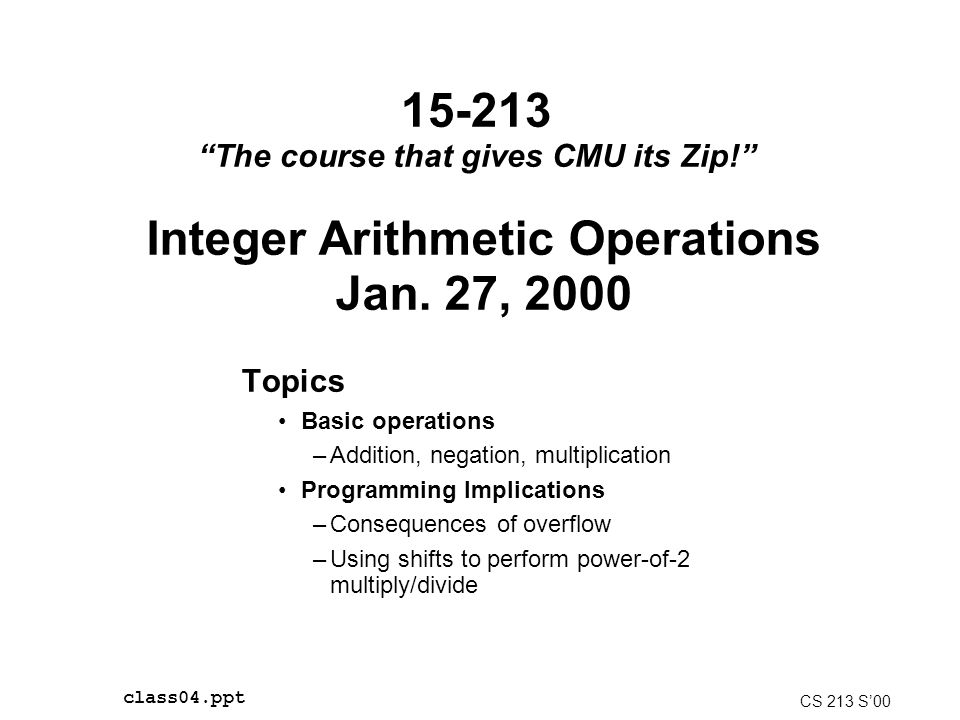 15-213
“The course that gives CMU its Zip!”

Integer Arithmetic Operations
Jan. 27, 2000

Topics
• Basic operations
– Addition, negation, multiplication
• Programming Implications
– Consequences of overflow
– Using shifts to perform power-of-2 multiply/divide

class04.ppt

CS 213 S’00